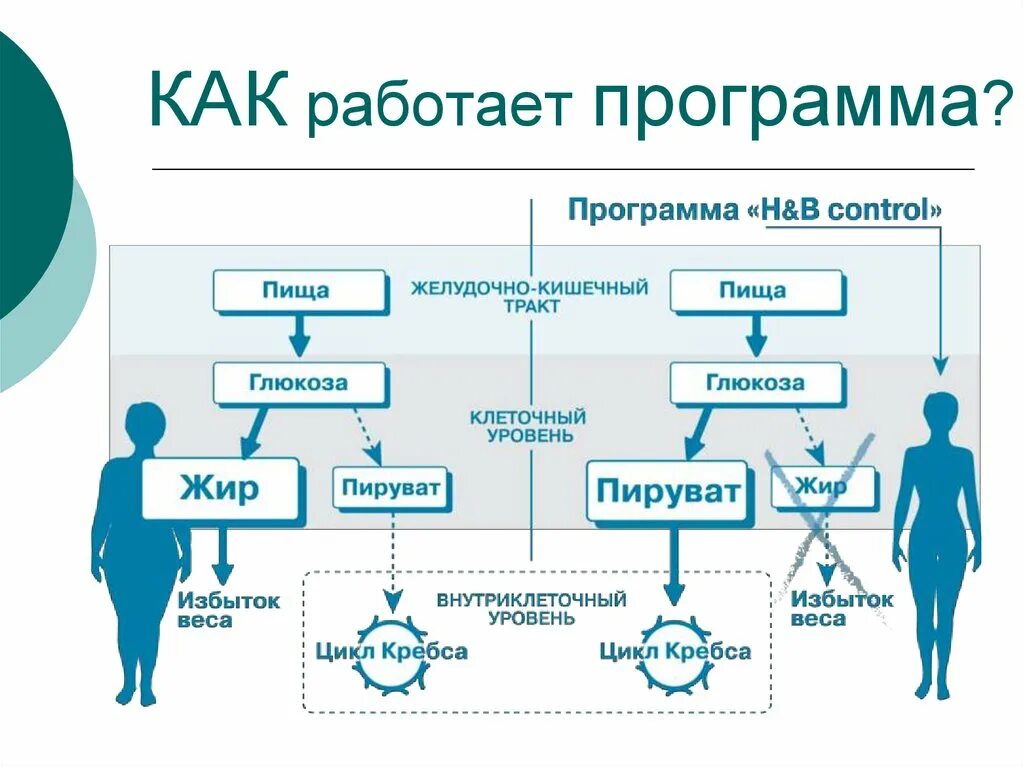 КАК работает программа?

Программа «H&B control»

Пища

ЖЕЛУДОЧНО-КИШЕЧНЫЙ ТРАКТ

Пища

Глюкоза

КЛЕТОЧНЫЙ УРОВЕНЬ

Глюкоза

Жир

Пируват

Пируват

Жир

Избыток веса

ВНУТРИКЛЕТОЧНЫЙ УРОВЕНЬ

Избыток веса

Цикл Кребса

Цикл Кребса